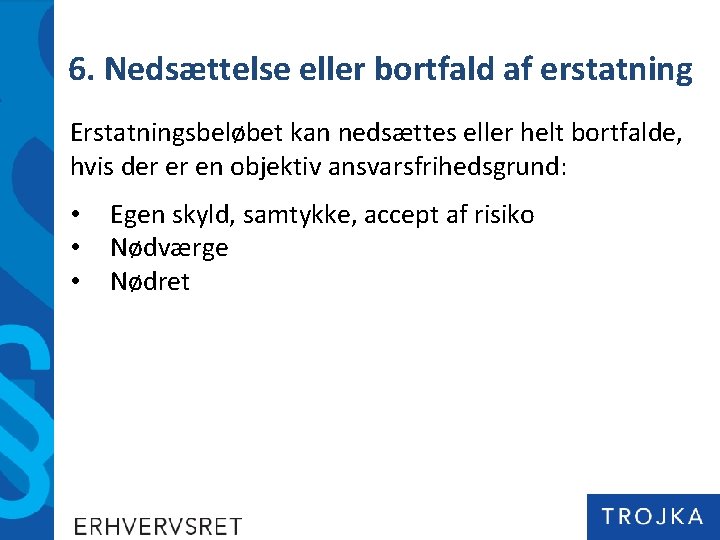 6. Nedsættelse eller bortfald af erstatning

Erstatningsbeløbet kan nedsættes eller helt bortfalde, hvis der er en objektiv ansvarsfrihedsgrund:

• Egen skyld, samtykke, accept af risiko
• Nødværge
• Nødret

ERHVERVSRET

TROJKA